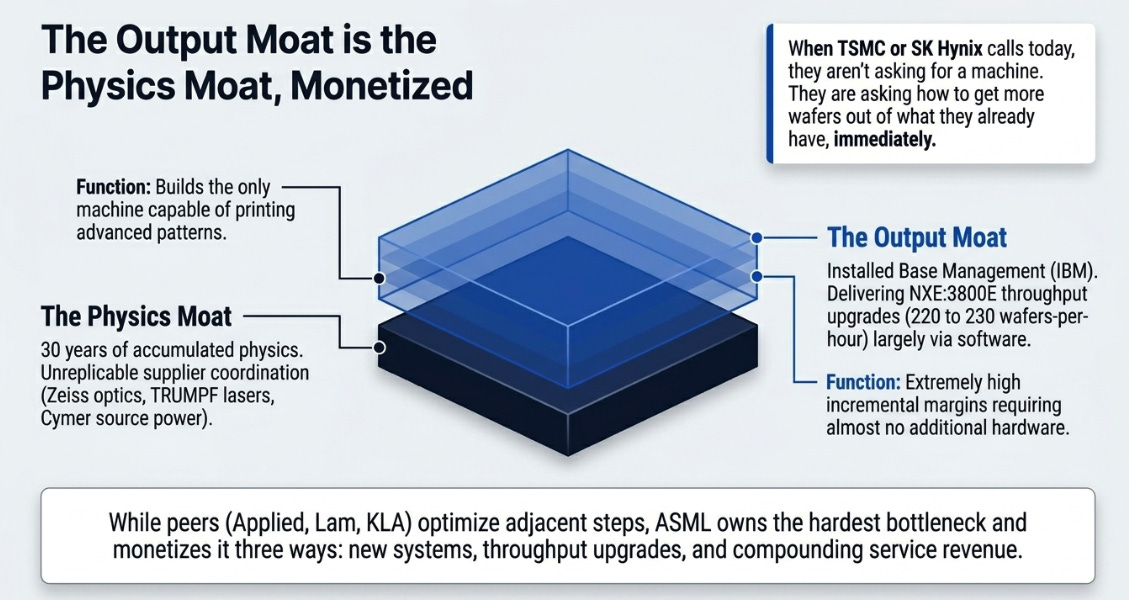 The Output Moat is the Physics Moat, Monetized

When TSMC or SK Hynix calls today, they aren't asking for a machine. They are asking how to get more wafers out of what they already have, immediately.

Function: Builds the only machine capable of printing advanced patterns.

The Physics Moat
30 years of accumulated physics. Unreplicable supplier coordination (Zeiss optics, TRUMPF lasers, Cymer source power).

The Output Moat
Installed Base Management (IBM). Delivering NXE:3800E throughput upgrades (220 to 230 wafers-per-hour) largely via software.

Function: Extremely high incremental margins requiring almost no additional hardware.

While peers (Applied, Lam, KLA) optimize adjacent steps, ASML owns the hardest bottleneck and monetizes it three ways: new systems, throughput upgrades, and compounding service revenue.